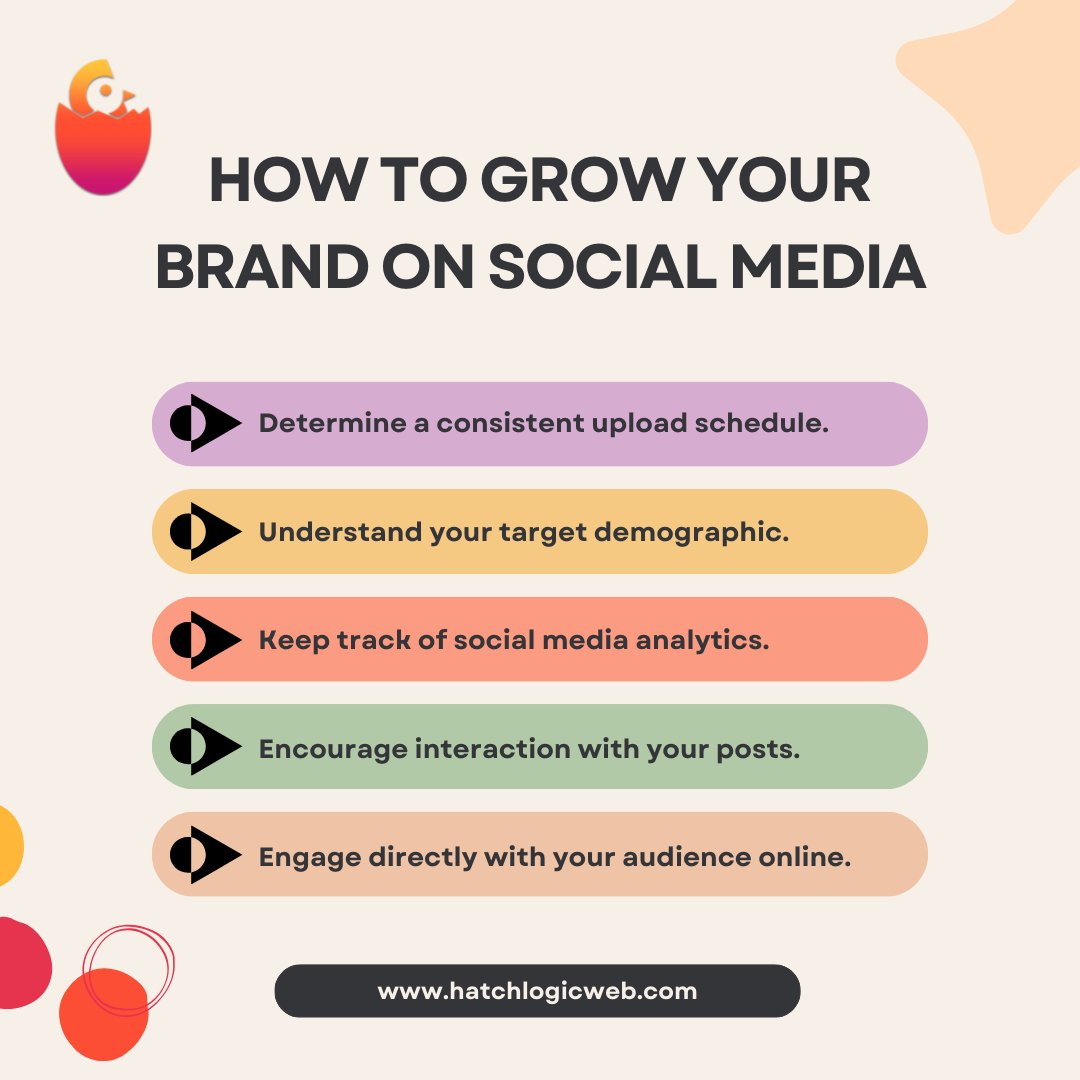 HOW TO GROW YOUR BRAND ON SOCIAL MEDIA

Determine a consistent upload schedule.

Understand your target demographic.

Keep track of social media analytics.

Encourage interaction with your posts.

Engage directly with your audience online.

www.hatchlogicweb.com